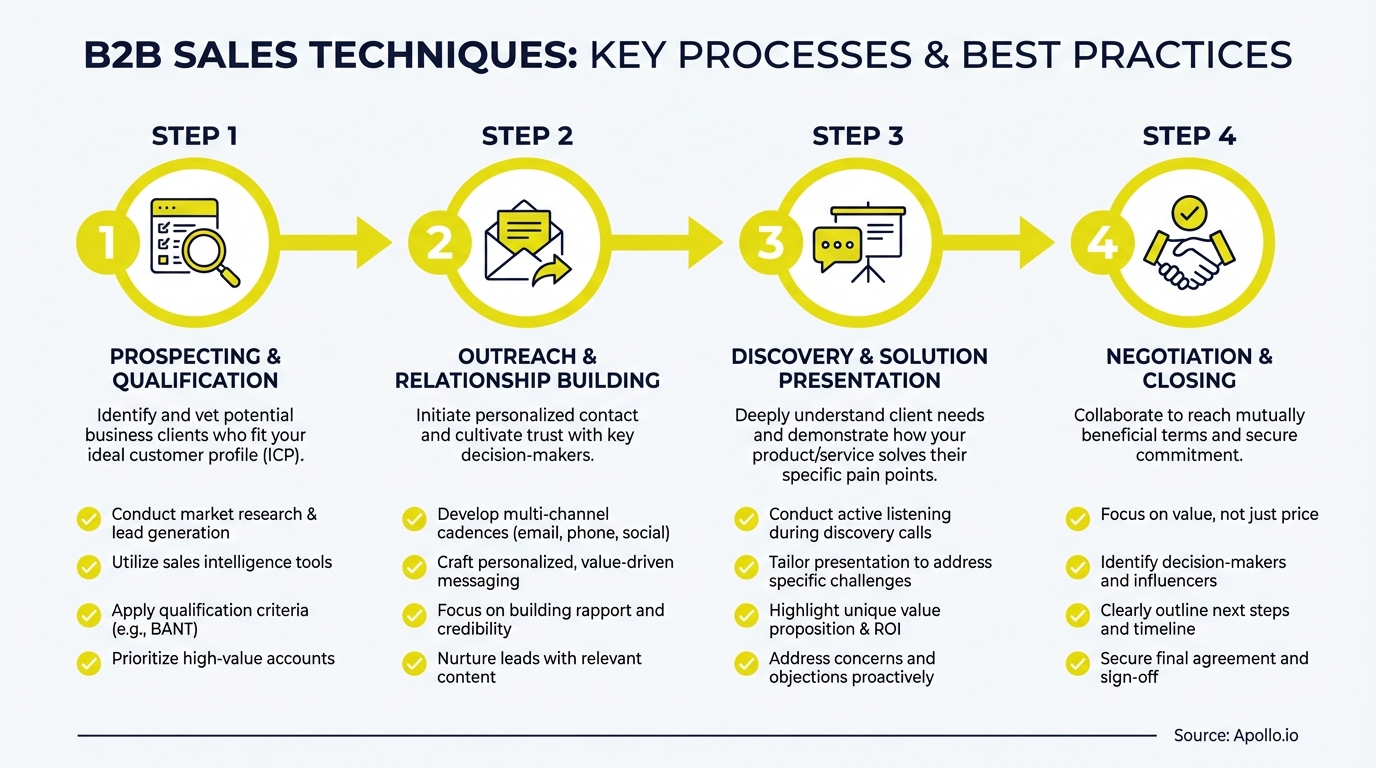 B2B SALES TECHNIQUES: KEY PROCESSES & BEST PRACTICES

STEP 1

1

PROSPECTING & QUALIFICATION

Identify and vet potential business clients who fit your ideal customer profile (ICP).

Conduct market research & lead generation

Utilize sales intelligence tools

Apply qualification criteria (e.g., BANT)

Prioritize high-value accounts

STEP 2

2

OUTREACH & RELATIONSHIP BUILDING

Initiate personalized contact and cultivate trust with key decision-makers.

Develop multi-channel cadences (email, phone, social)

Craft personalized, value-driven messaging

Focus on building rapport and credibility

Nurture leads with relevant content

STEP 3

3

DISCOVERY & SOLUTION PRESENTATION

Deeply understand client needs and demonstrate how your product/service solves their specific pain points.

Conduct active listening during discovery calls

Tailor presentation to address specific challenges

Highlight unique value proposition & ROI

Address concerns and objections proactively

STEP 4

4

NEGOTIATION & CLOSING

Collaborate to reach mutually beneficial terms and secure commitment.

Focus on value, not just price

Identify decision-makers and influencers

Clearly outline next steps and timeline

Secure final agreement and sign-off

Source: Apollo.io